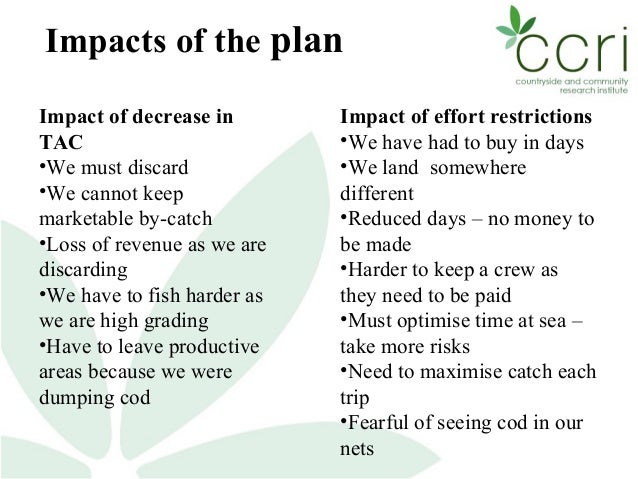 Impacts of the plan

ccri
countryside and community research institute

Impact of decrease in TAC
•We must discard
•We cannot keep marketable by-catch
•Loss of revenue as we are discarding
•We have to fish harder as we are high grading
•Have to leave productive areas because we were dumping cod

Impact of effort restrictions
•We have had to buy in days
•We land somewhere different
•Reduced days – no money to be made
•Harder to keep a crew as they need to be paid
•Must optimise time at sea – take more risks
•Need to maximise catch each trip
•Fearful of seeing cod in our nets